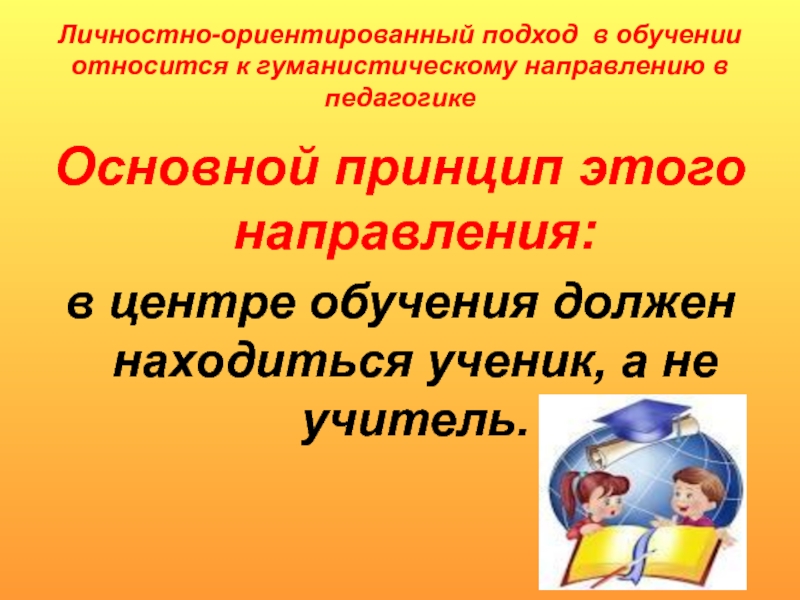 Личностно-ориентированный подход в обучении относится к гуманистическому направлению в педагогике

Основной принцип этого направления:

в центре обучения должен находиться ученик, а не учитель.